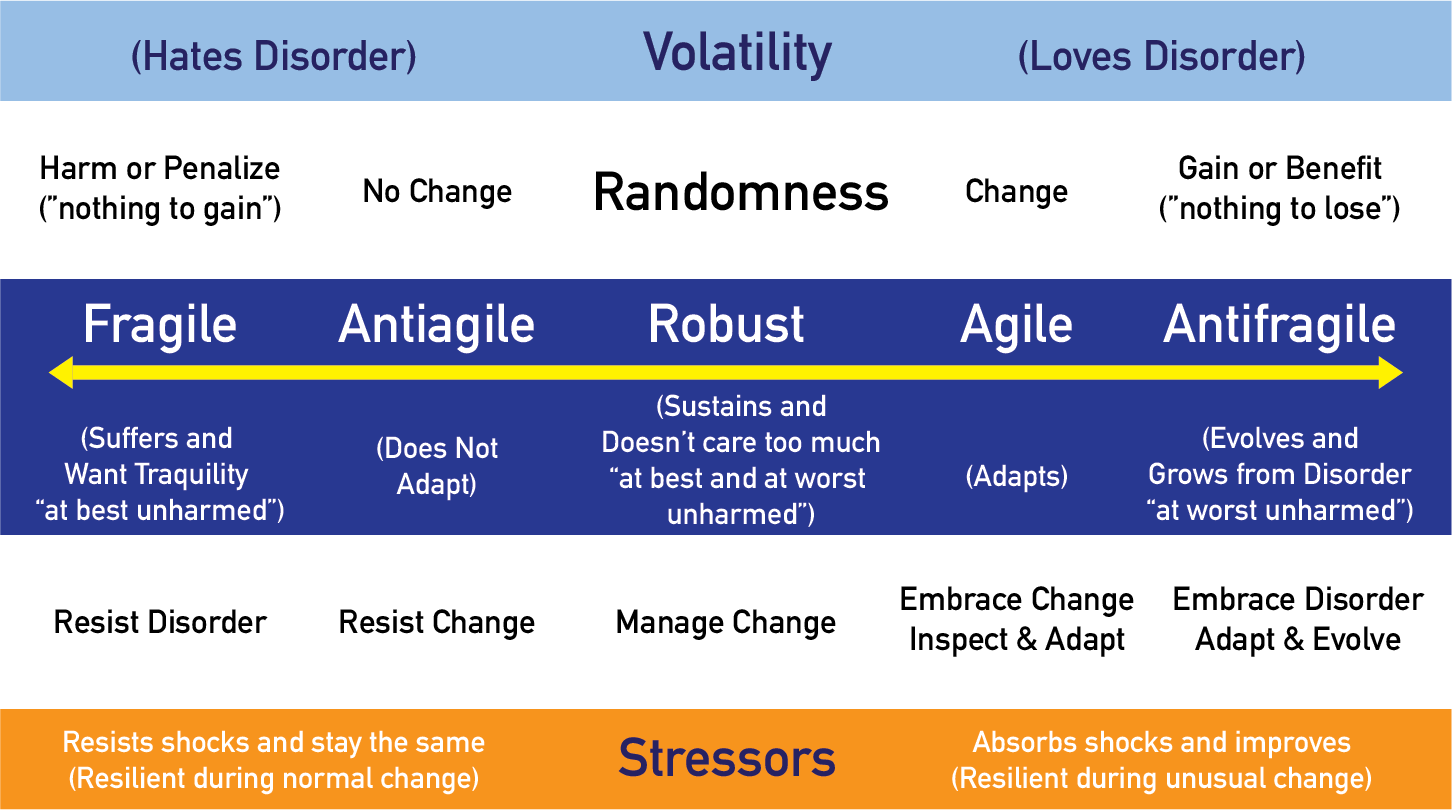 (Hates Disorder) Volatility (Loves Disorder)

Harm or Penalize ("nothing to gain") No Change Randomness Change Gain or Benefit ("nothing to lose")

Fragile Antiagile Robust Agile Antifragile

(Suffers and Want Traquility "at best unharmed") (Does Not Adapt) (Sustains and Doesn't care too much "at best and at worst unharmed") (Adapts) (Evolves and Grows from Disorder "at worst unharmed")

Resist Disorder Resist Change Manage Change Embrace Change Inspect & Adapt Embrace Disorder Adapt & Evolve

Resists shocks and stay the same (Resilient during normal change) Stressors Absorbs shocks and improves (Resilient during unusual change)